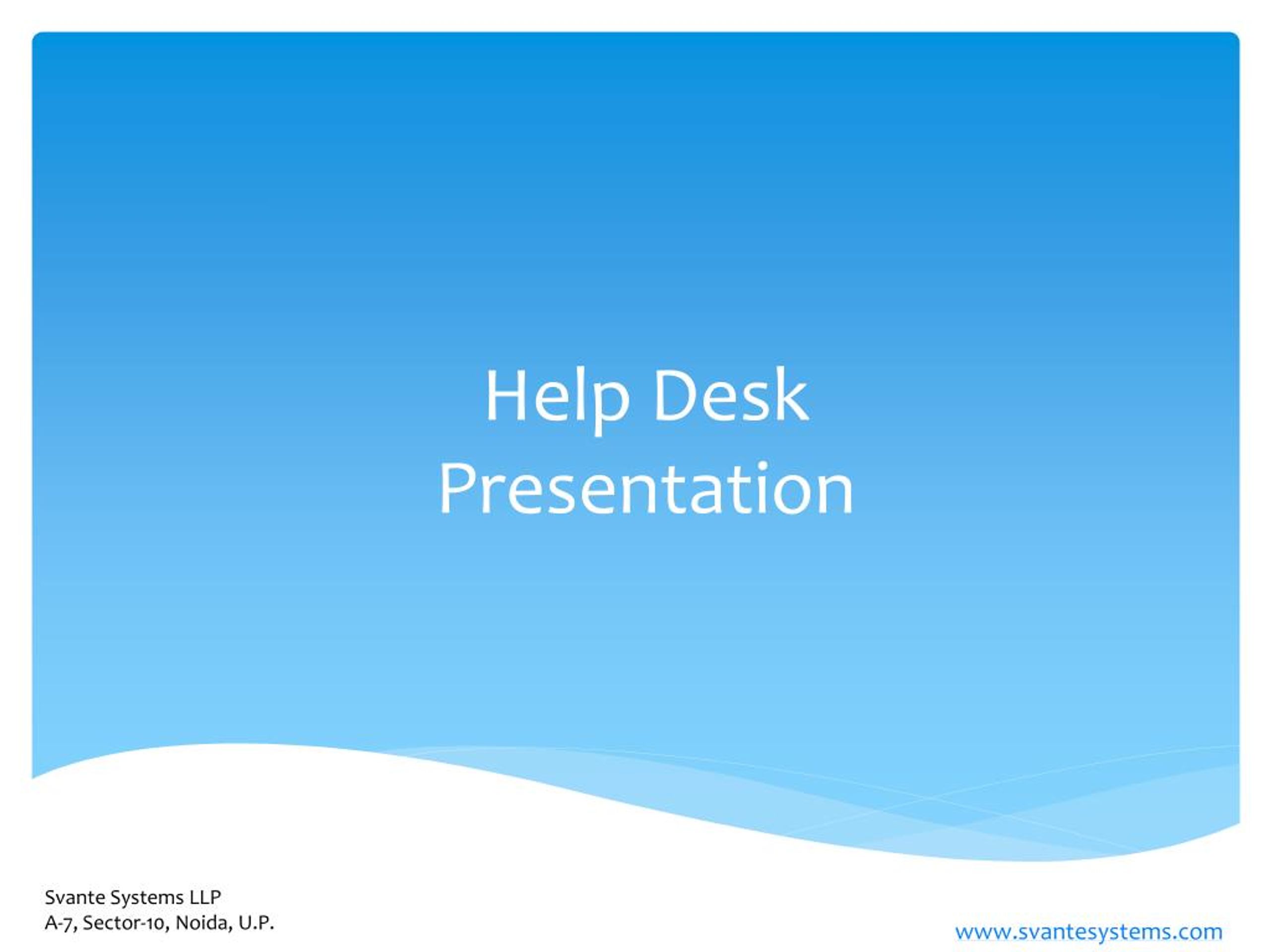 Help Desk Presentation

Svante Systems LLP
A-7, Sector-10, Noida, U.P.

www.svantesystems.com